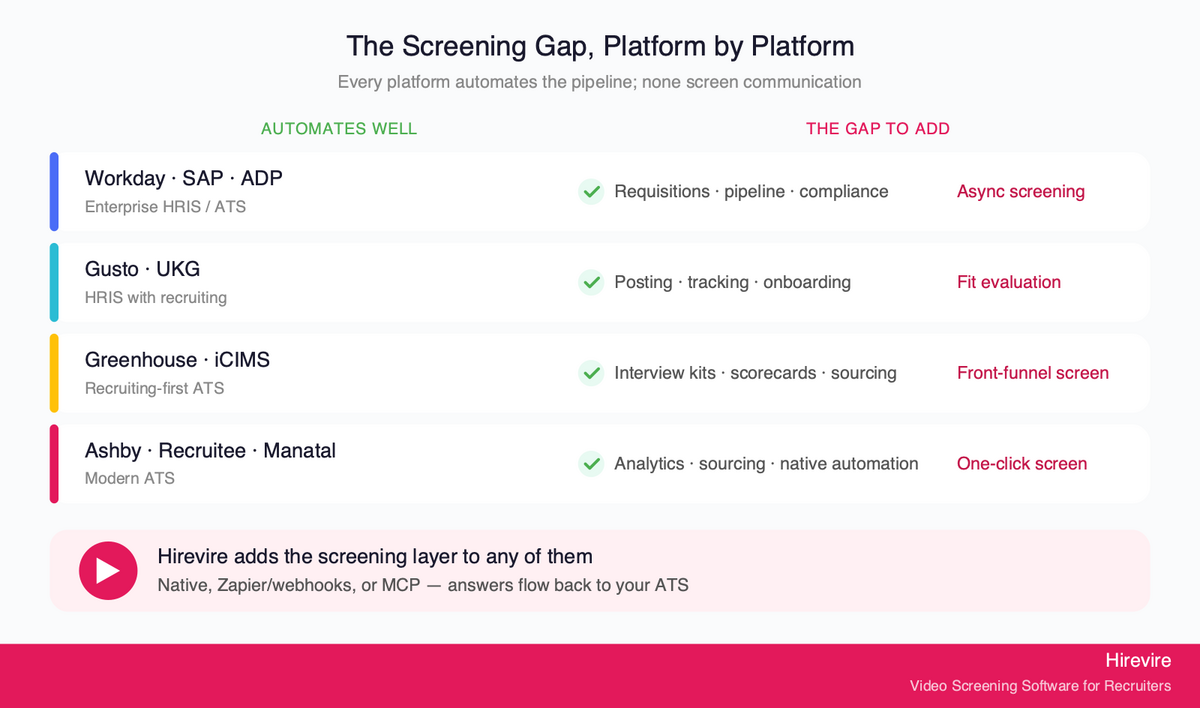 The Screening Gap, Platform by Platform

Every platform automates the pipeline; none screen communication

AUTOMATES WELL

THE GAP TO ADD

Workday · SAP · ADP
Enterprise HRIS / ATS

Requisitions · pipeline · compliance

Async screening

Gusto · UKG
HRIS with recruiting

Posting · tracking · onboarding

Fit evaluation

Greenhouse · iCIMS
Recruiting-first ATS

Interview kits · scorecards · sourcing

Front-funnel screen

Ashby · Recruitee · Manatal
Modern ATS

Analytics · sourcing · native automation

One-click screen

Hirevire adds the screening layer to any of them
Native, Zapier/webhooks, or MCP — answers flow back to your ATS

Hirevire
Video Screening Software for Recruiters